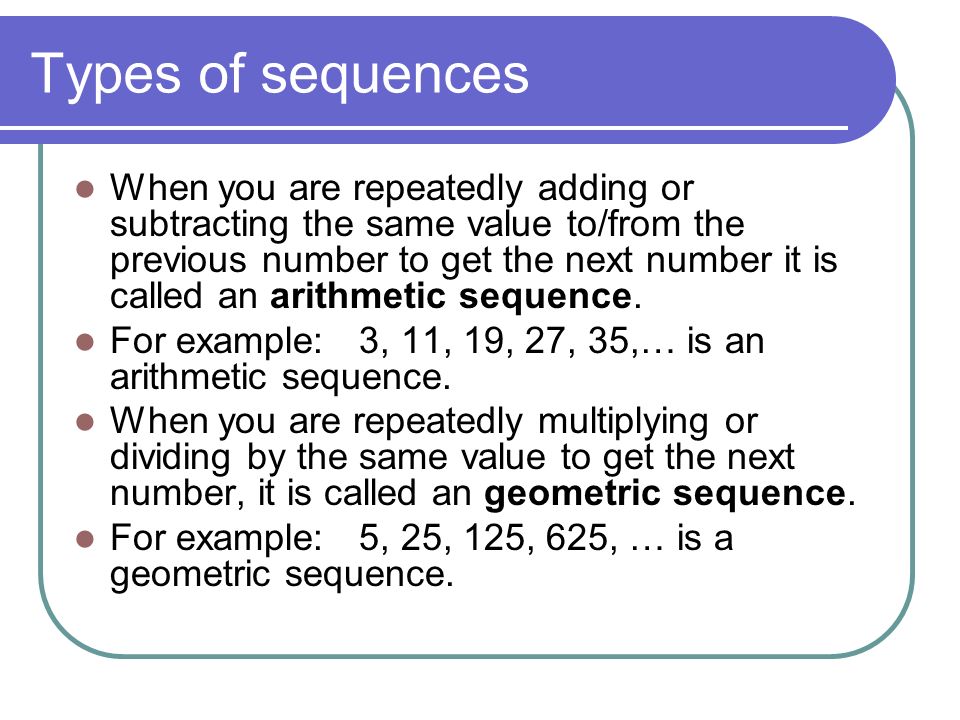 Types of sequences

- When you are repeatedly adding or subtracting the same value to/from the previous number to get the next number it is called an **arithmetic sequence**.
- For example: 3, 11, 19, 27, 35,… is an arithmetic sequence.
- When you are repeatedly multiplying or dividing by the same value to get the next number, it is called an **geometric sequence**.
- For example: 5, 25, 125, 625, … is a geometric sequence.